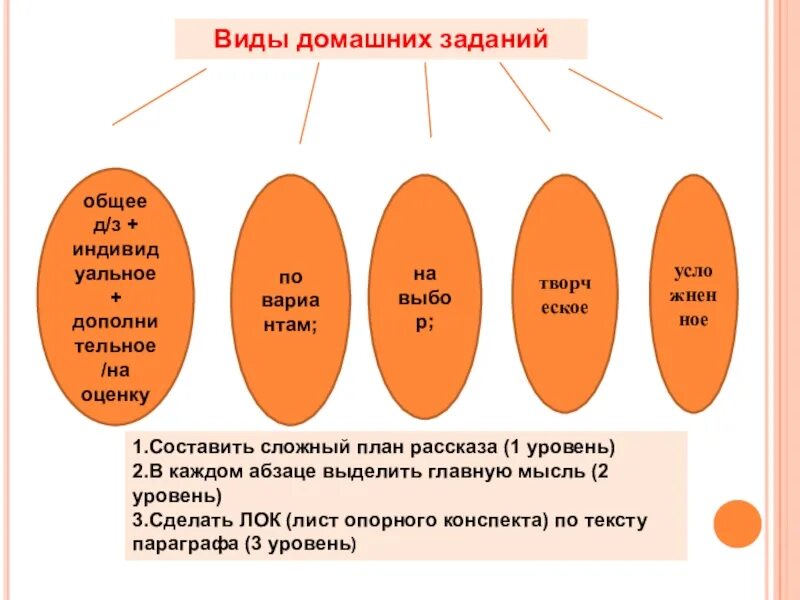 Виды домашних заданий

общее д/з + индивидуальное + дополнительное /на оценку

по вариантам;

на выбор;

творческое

усложненное

1.Составить сложный план рассказа (1 уровень)
2.В каждом абзаце выделить главную мысль (2 уровень)
3.Сделать ЛОК (лист опорного конспекта) по тексту параграфа (3 уровень)